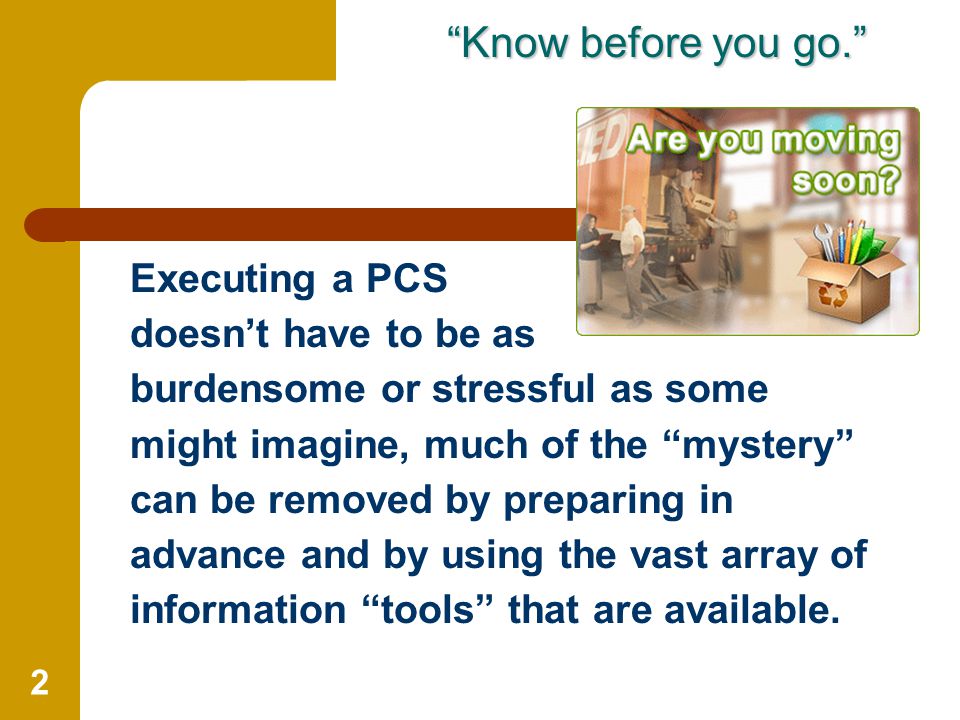 “Know before you go.”

Are you moving soon?

Executing a PCS doesn’t have to be as burdensome or stressful as some might imagine, much of the “mystery” can be removed by preparing in advance and by using the vast array of information “tools” that are available.

2